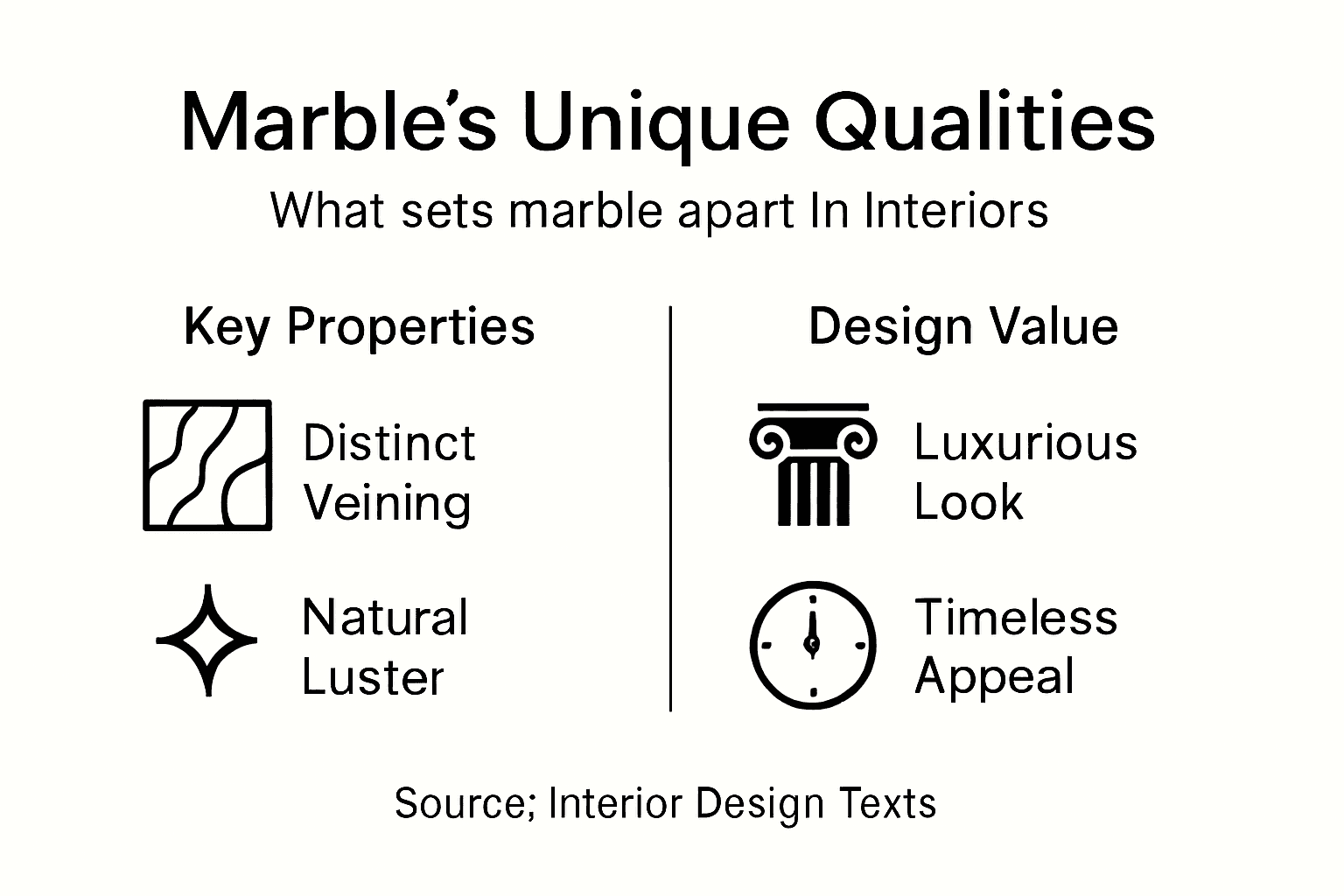 Marble's Unique Qualities

What sets marble apart In Interiors

Key Properties

Distinct Veining

Natural Luster

Design Value

Luxurious Look

Timeless Appeal

Source; Interior Design Texts